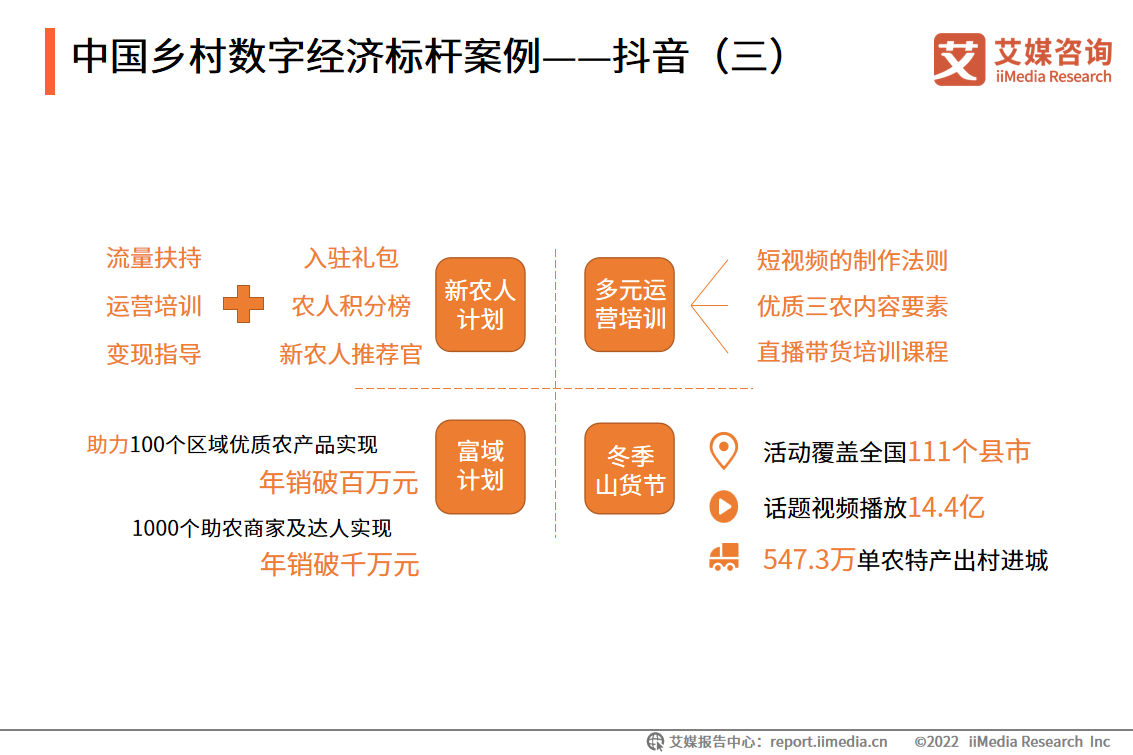 中国乡村数字经济标杆案例——抖音（三）

艾媒咨询
iiMedia Research

流量扶持
运营培训
变现指导

入驻礼包
农人积分榜
新农人推荐官

新农人计划

多元运营培训

短视频的制作法则
优质三农内容要素
直播带货培训课程

助力100个区域优质农产品实现
年销破百万元
1000个助农商家及达人实现
年销破千万元

富域计划

冬季山货节

活动覆盖全国111个县市
话题视频播放14.4亿
547.3万单农特产出村进城

艾媒报告中心：report.iimedia.cn ©2022 iiMedia Research Inc